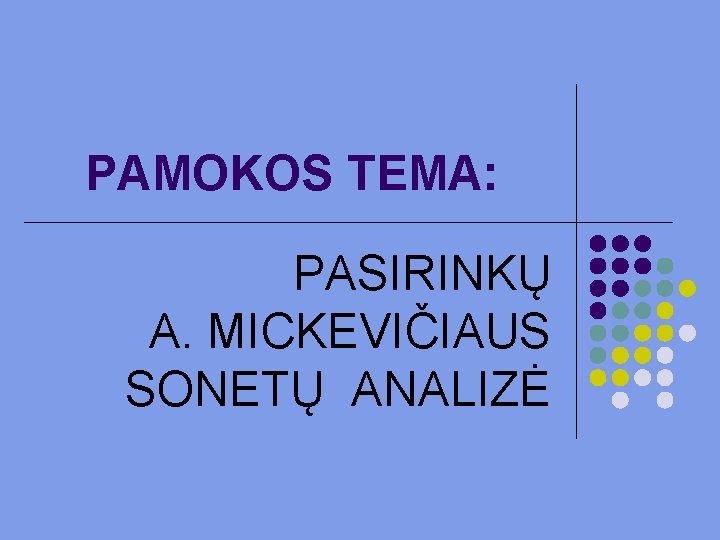 PAMOKOS TEMA:

PASIRINKŲ
A. MICKEVIČIAUS
SONETŲ ANALIZĖ